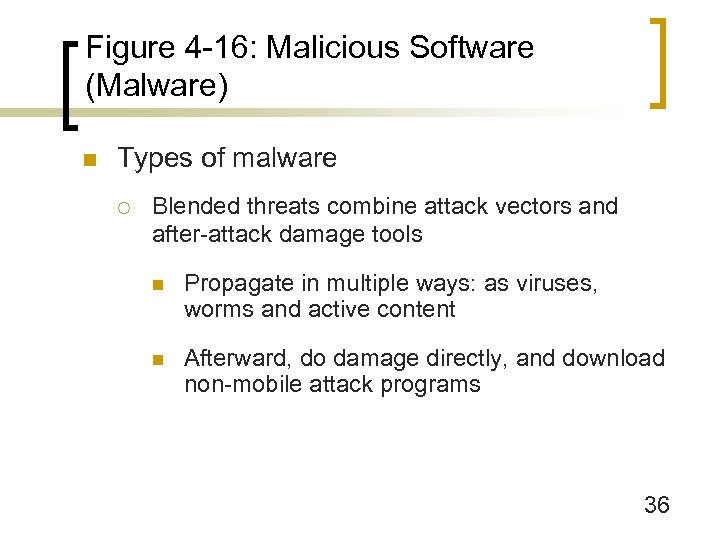 Figure 4-16: Malicious Software (Malware)

Types of malware

Blended threats combine attack vectors and after-attack damage tools

Propagate in multiple ways: as viruses, worms and active content

Afterward, do damage directly, and download non-mobile attack programs

36